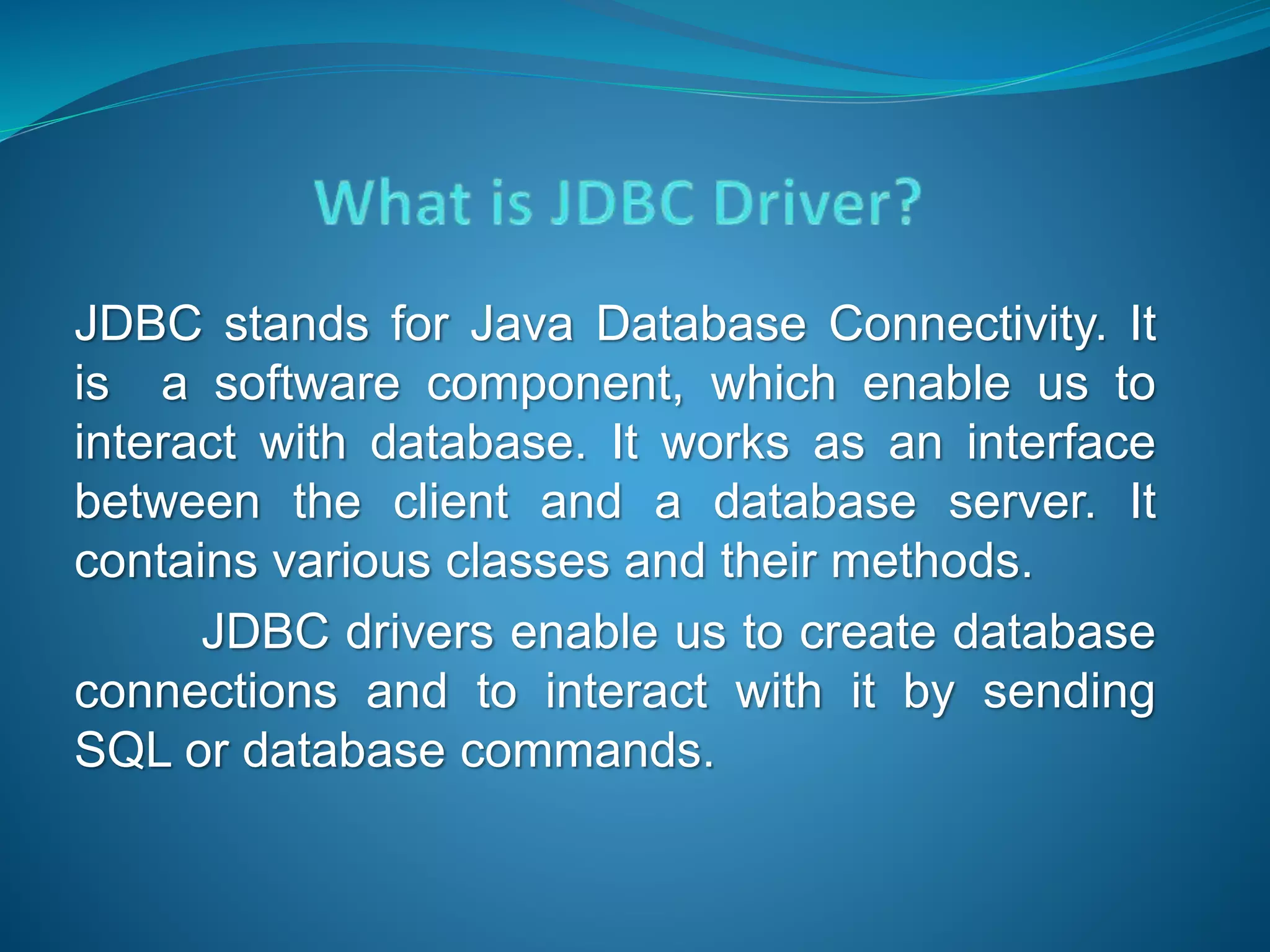 What is JDBC Driver?

JDBC stands for Java Database Connectivity. It is a software component, which enable us to interact with database. It works as an interface between the client and a database server. It contains various classes and their methods.

JDBC drivers enable us to create database connections and to interact with it by sending SQL or database commands.